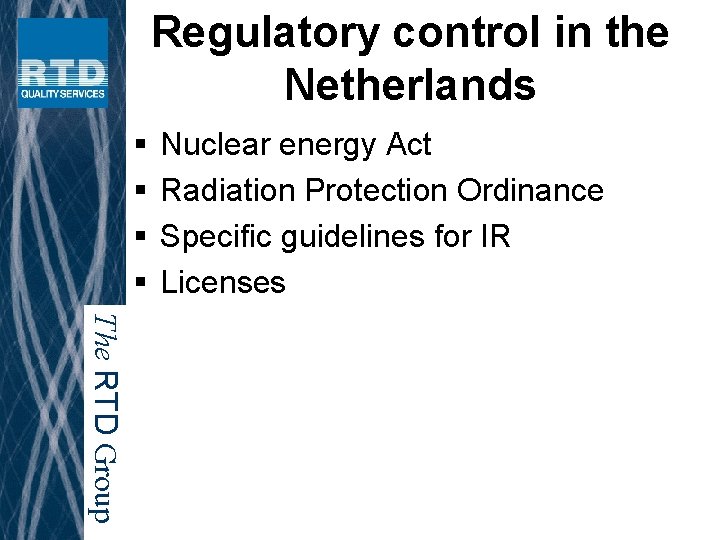 RTD
QUALITY SERVICES

Regulatory control in the Netherlands

▪ Nuclear energy Act
▪ Radiation Protection Ordinance
▪ Specific guidelines for IR
▪ Licenses

The RTD Group